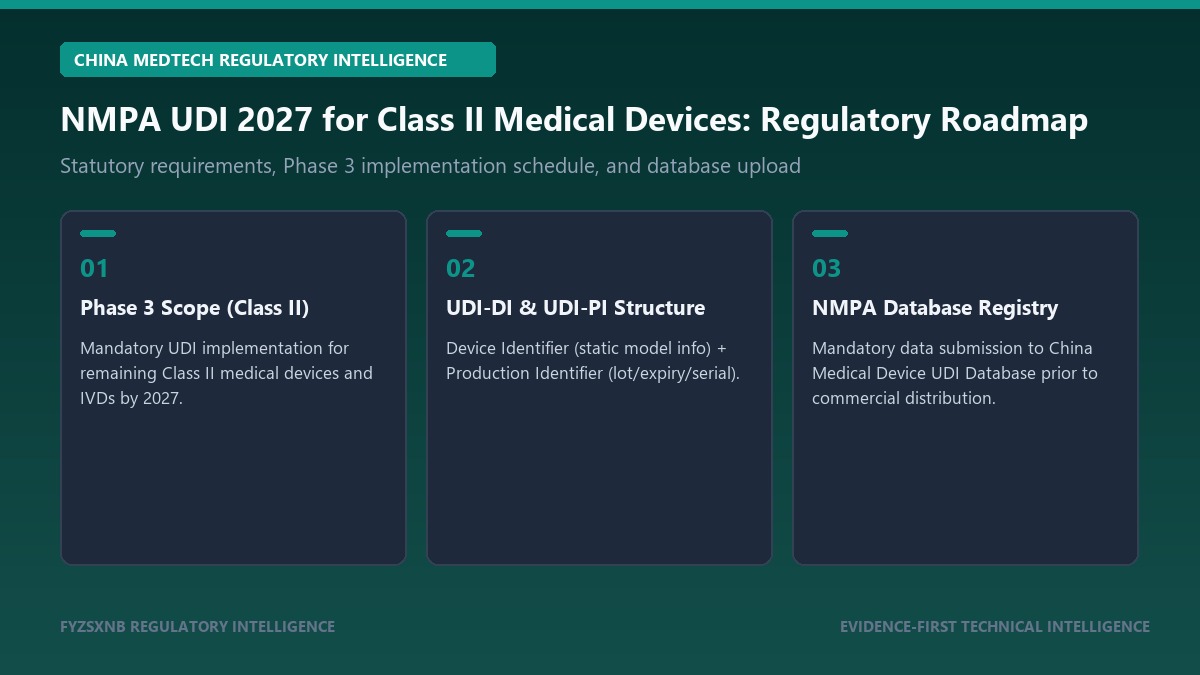 CHINA MEDTECH REGULATORY INTELLIGENCE

NMPA UDI 2027 for Class II Medical Devices: Regulatory Roadmap

Statutory requirements, Phase 3 implementation schedule, and database upload

01

Phase 3 Scope (Class II)

Mandatory UDI implementation for remaining Class II medical devices and IVDs by 2027.

02

UDI-DI & UDI-PI Structure

Device Identifier (static model info) + Production Identifier (lot/expiry/serial).

03

NMPA Database Registry

Mandatory data submission to China Medical Device UDI Database prior to commercial distribution.

FYZSXNB REGULATORY INTELLIGENCE

EVIDENCE-FIRST TECHNICAL INTELLIGENCE